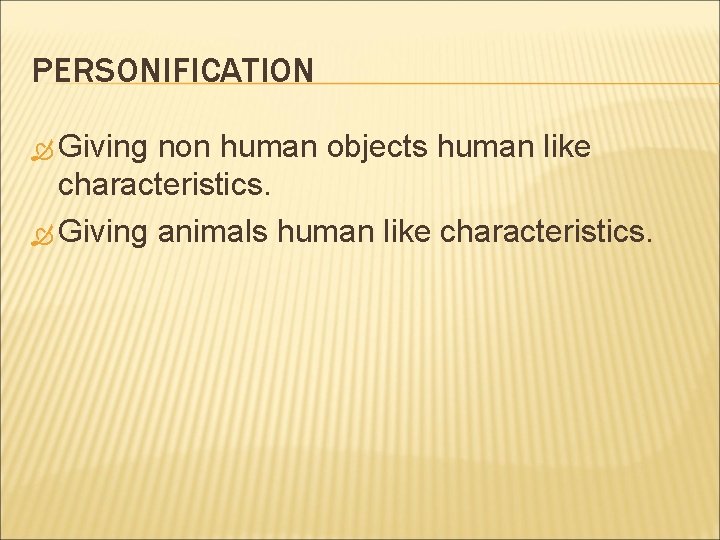 PERSONIFICATION

Giving non human objects human like characteristics.

Giving animals human like characteristics.